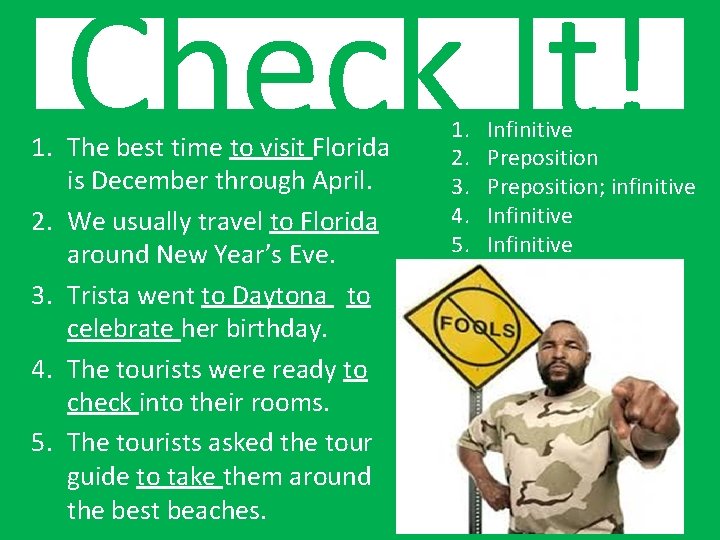 Check It!

1. The best time to visit Florida is December through April.
2. We usually travel to Florida around New Year's Eve.
3. Trista went to Daytona to celebrate her birthday.
4. The tourists were ready to check into their rooms.
5. The tourists asked the tour guide to take them around the best beaches.

1. Infinitive
2. Preposition
3. Preposition; infinitive
4. Infinitive
5. Infinitive

FOOLS